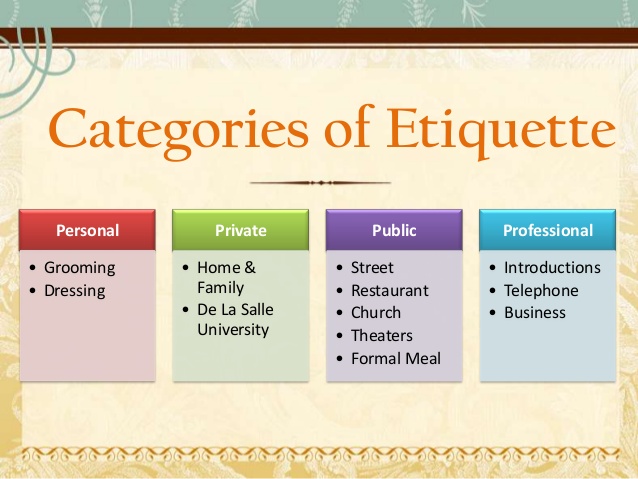 Categories of Etiquette

Personal
• Grooming
• Dressing

Private
• Home & Family
• De La Salle University

Public
• Street
• Restaurant
• Church
• Theaters
• Formal Meal

Professional
• Introductions
• Telephone
• Business